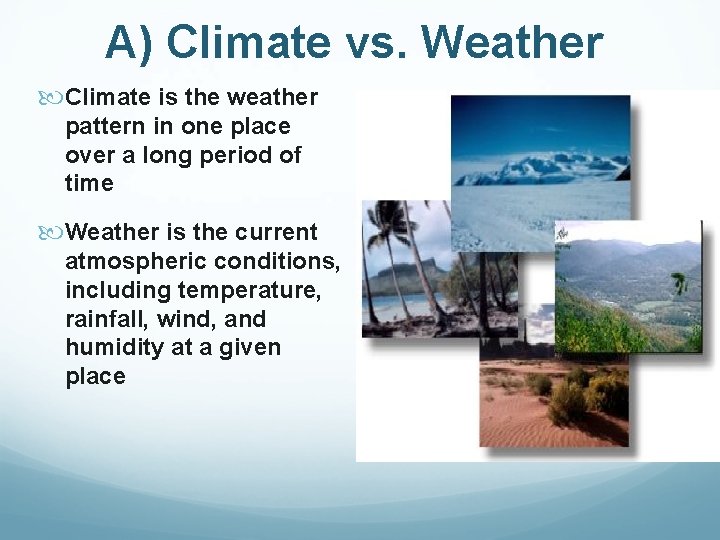 A) Climate vs. Weather

Climate is the weather pattern in one place over a long period of time

Weather is the current atmospheric conditions, including temperature, rainfall, wind, and humidity at a given place